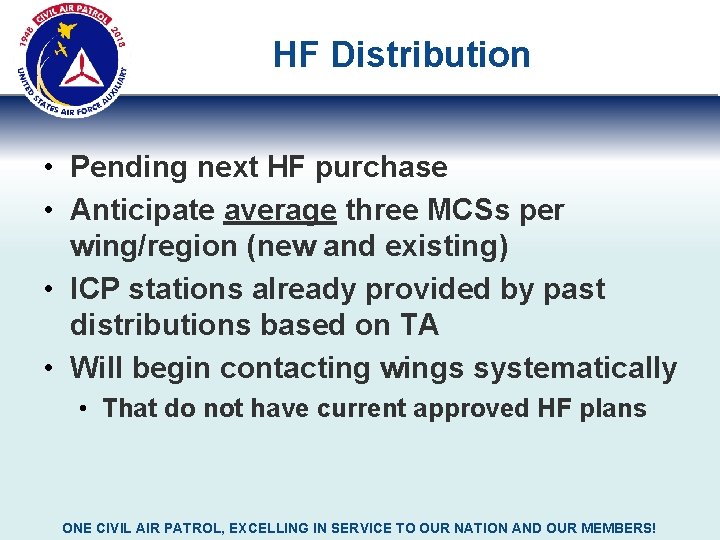 1948 CIVIL AIR PATROL 2018
UNITED STATES AIR FORCE AUXILIARY

HF Distribution

• Pending next HF purchase
• Anticipate average three MCSs per wing/region (new and existing)
• ICP stations already provided by past distributions based on TA
• Will begin contacting wings systematically
  • That do not have current approved HF plans

ONE CIVIL AIR PATROL, EXCELLING IN SERVICE TO OUR NATION AND OUR MEMBERS!